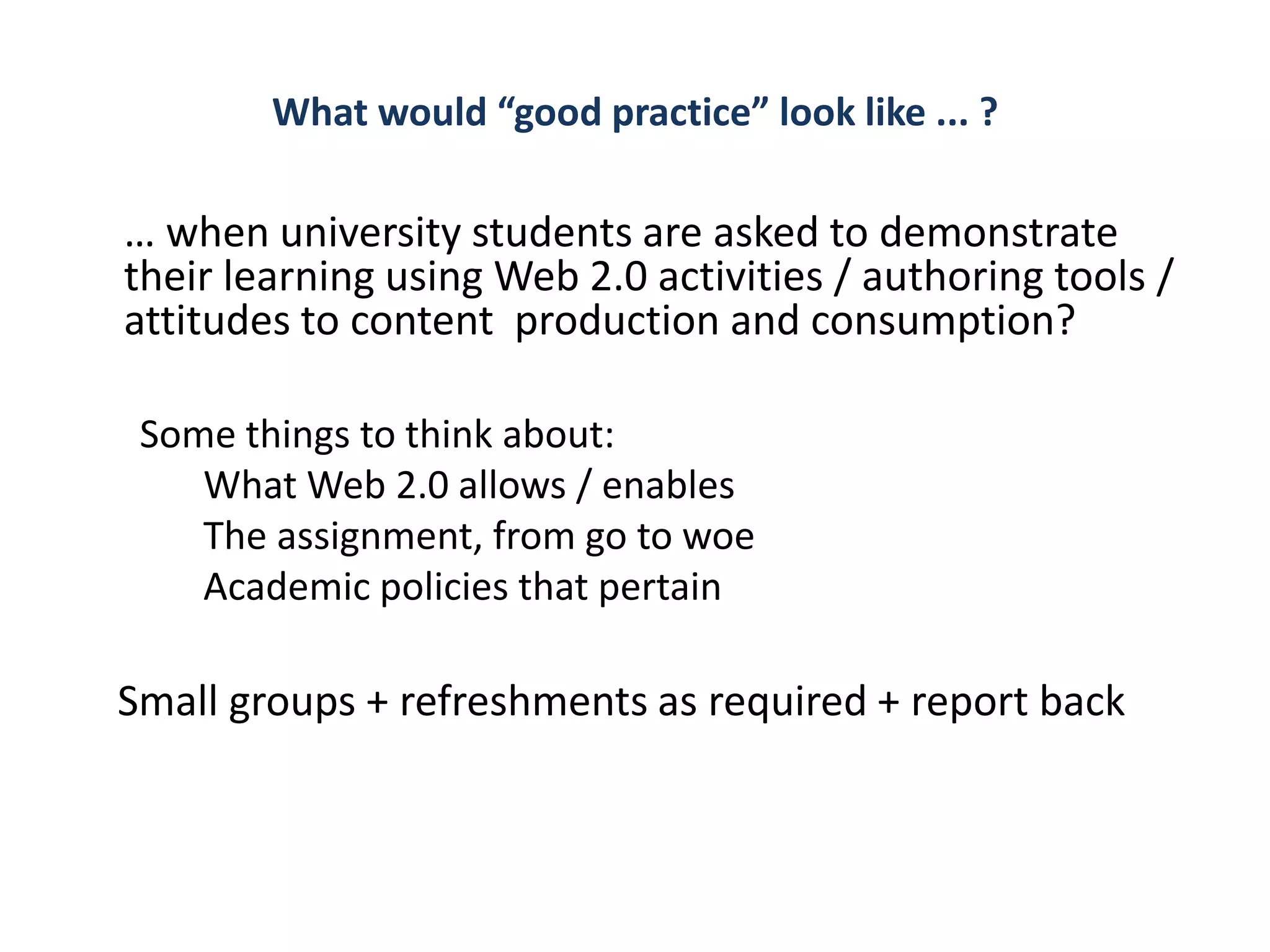 What would “good practice” look like ... ?

… when university students are asked to demonstrate their learning using Web 2.0 activities / authoring tools / attitudes to content production and consumption?

Some things to think about:
What Web 2.0 allows / enables
The assignment, from go to woe
Academic policies that pertain

Small groups + refreshments as required + report back